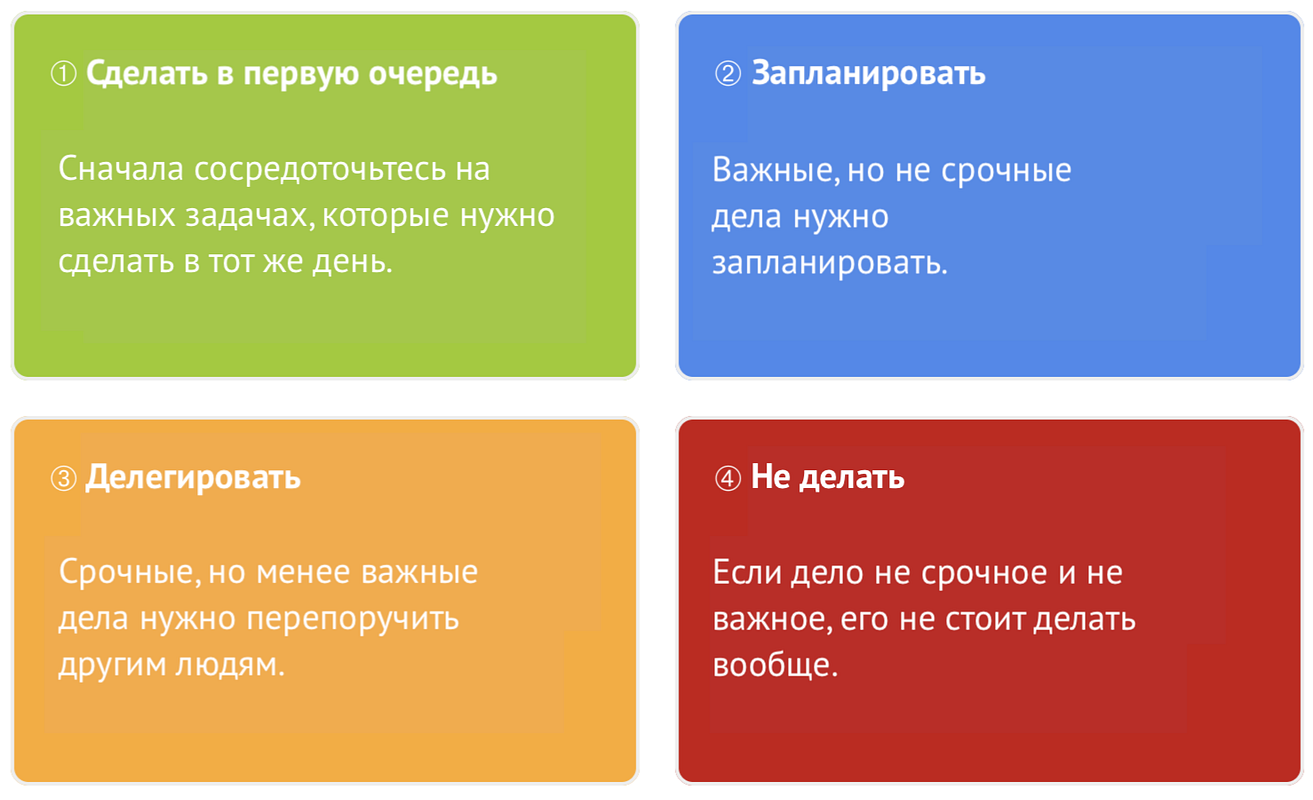 ① Сделать в первую очередь

Сначала сосредоточьтесь на важных задачах, которые нужно сделать в тот же день.

② Запланировать

Важные, но не срочные дела нужно запланировать.

③ Делегировать

Срочные, но менее важные дела нужно перепоручить другим людям.

④ Не делать

Если дело не срочное и не важное, его не стоит делать вообще.